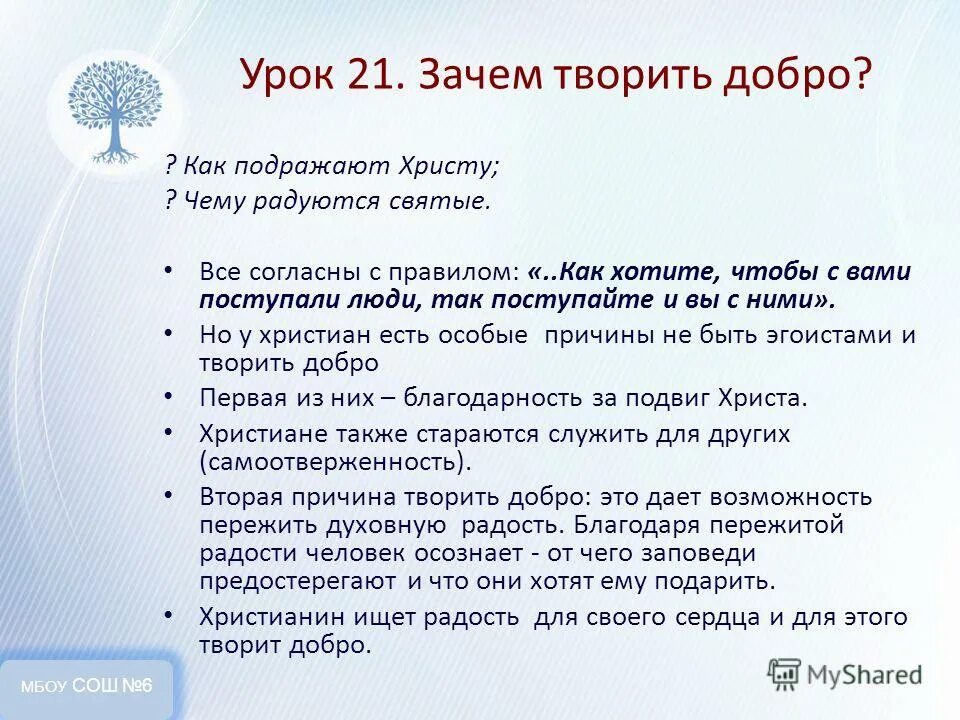 Урок 21. Зачем творить добро?

? Как подражают Христу;
? Чему радуются святые.

• Все согласны с правилом: «..Как хотите, чтобы с вами поступали люди, так поступайте и вы с ними».
• Но у христиан есть особые причины не быть эгоистами и творить добро
• Первая из них – благодарность за подвиг Христа.
• Христиане также стараются служить для других (самоотверженность).
• Вторая причина творить добро: это дает возможность пережить духовную радость. Благодаря пережитой радости человек осознает - от чего заповеди предостерегают и что они хотят ему подарить.
• Христианин ищет радость для своего сердца и для этого творит добро.

МБОУ СОШ №6

MyShared